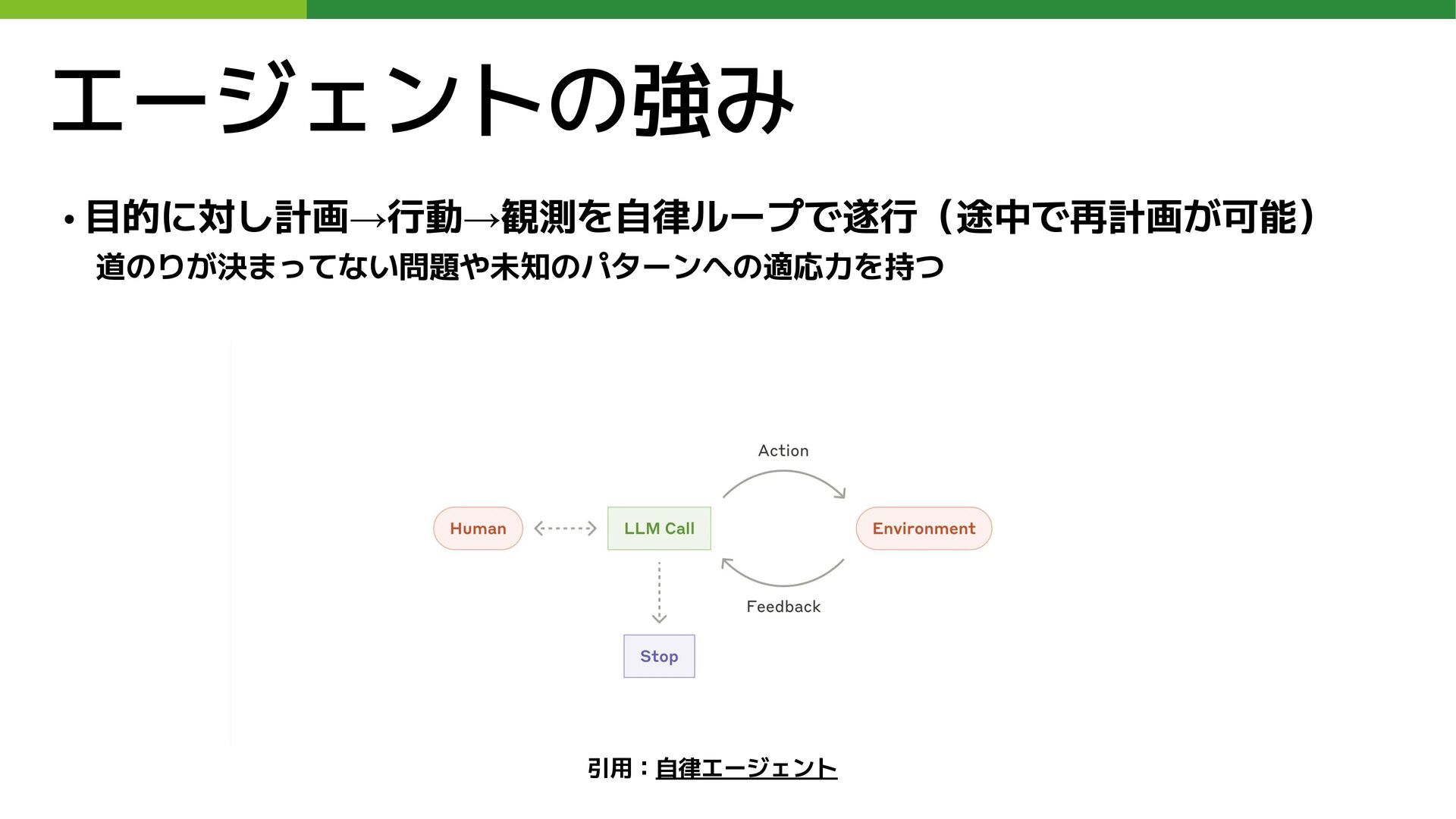 エージェントの強み

• 目的に対し計画→行動→観測を自律ループで遂行（途中で再計画が可能）
道のりが決まってない問題や未知のパターンへの適応力を持つ

Action

Human

LLM Call

Environment

Feedback

Stop

引用：自律エージェント